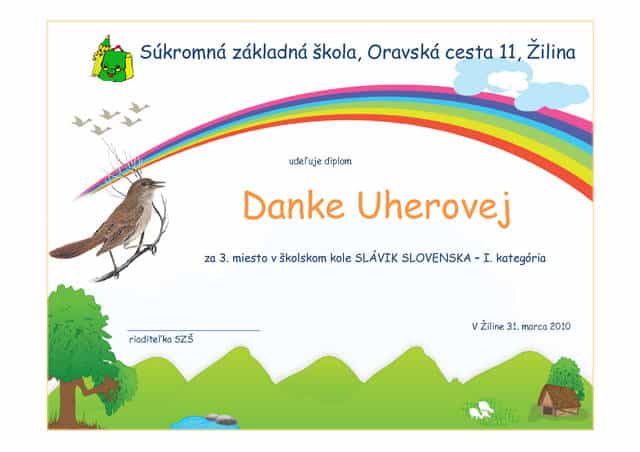 Súkromná základná škola, Oravská cesta 11, Žilina

udeľuje diplom

Danke Uherovej

za 3. miesto v školskom kole SLÁVIK SLOVENSKA – I. kategória

riaditeľka SZŠ

V Žiline 31. marca 2010